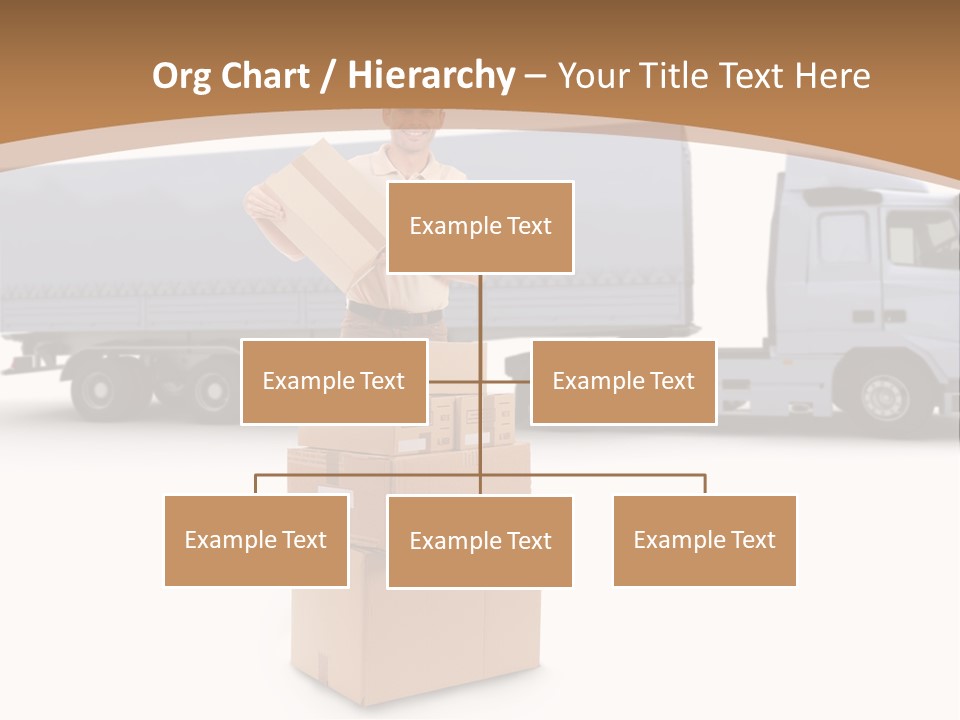 Org Chart / Hierarchy – Your Title Text Here

Example Text

Example Text

Example Text

Example Text

Example Text

Example Text